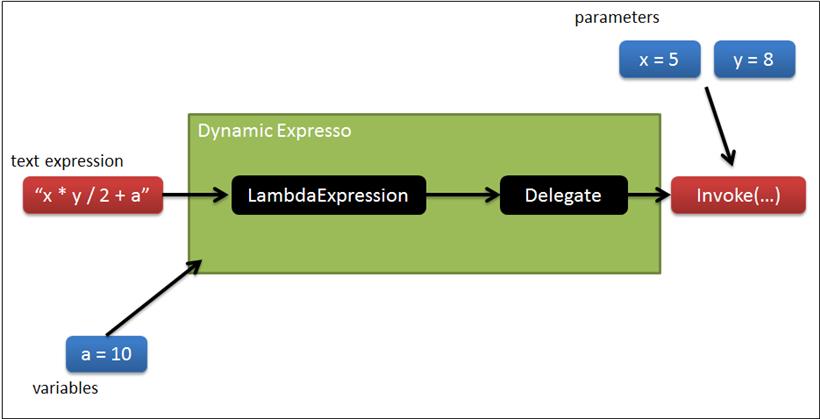 parameters

x = 5

y = 8

Dynamic Expresso

text expression

“x * y / 2 + a”

LambdaExpression

Delegate

Invoke(...)

a = 10

variables